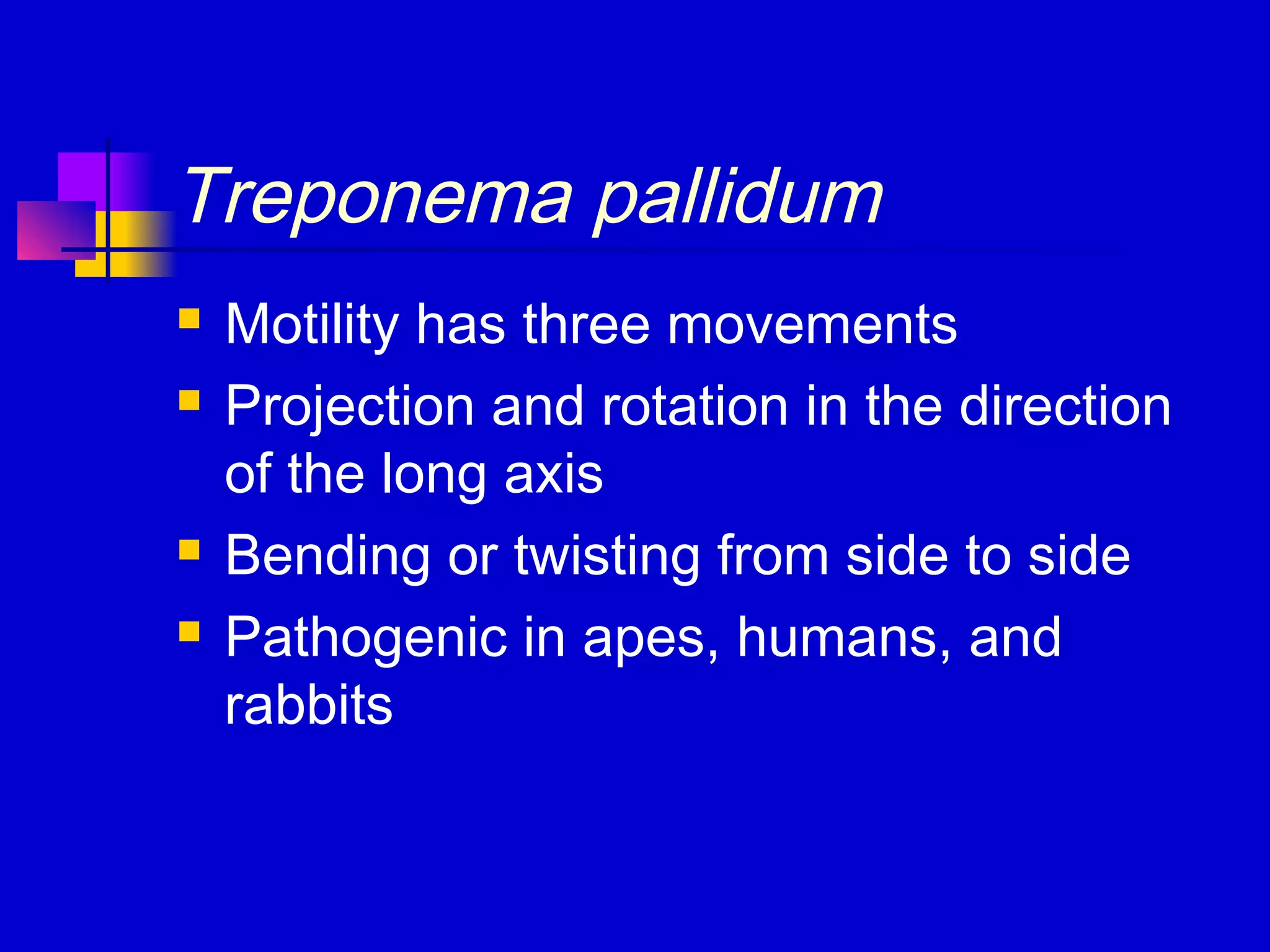 Treponema pallidum

- Motility has three movements
- Projection and rotation in the direction of the long axis
- Bending or twisting from side to side
- Pathogenic in apes, humans, and rabbits